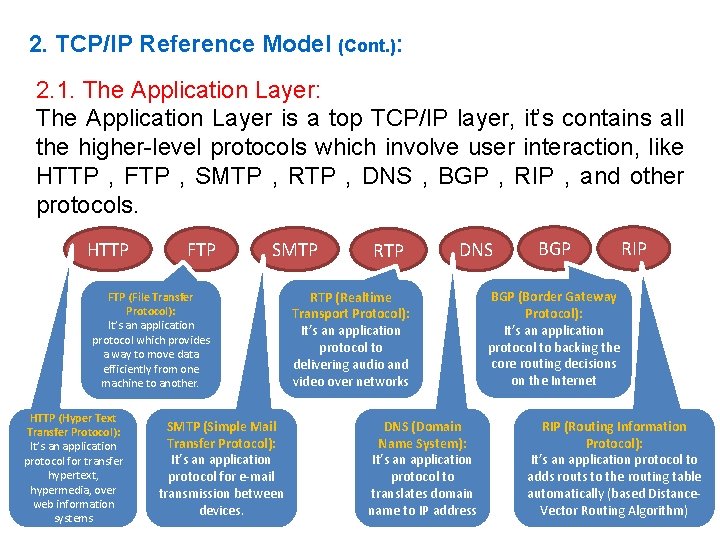 2. TCP/IP Reference Model (Cont.):

2.1. The Application Layer:
The Application Layer is a top TCP/IP layer, it's contains all the higher-level protocols which involve user interaction, like HTTP , FTP , SMTP , RTP , DNS , BGP , RIP , and other protocols.

HTTP

FTP

SMTP

RTP

DNS

BGP

RIP

FTP (File Transfer Protocol): It's an application protocol which provides a way to move data efficiently from one machine to another.

RTP (Realtime Transport Protocol): It's an application protocol to delivering audio and video over networks

BGP (Border Gateway Protocol): It's an application protocol to backing the core routing decisions on the Internet

HTTP (Hyper Text Transfer Protocol): It's an application protocol for transfer hypertext, hypermedia, over web information systems

SMTP (Simple Mail Transfer Protocol): It's an application protocol for e-mail transmission between devices.

DNS (Domain Name System): It's an application protocol to translates domain name to IP address

RIP (Routing Information Protocol): It's an application protocol to adds routs to the routing table automatically (based Distance-Vector Routing Algorithm)